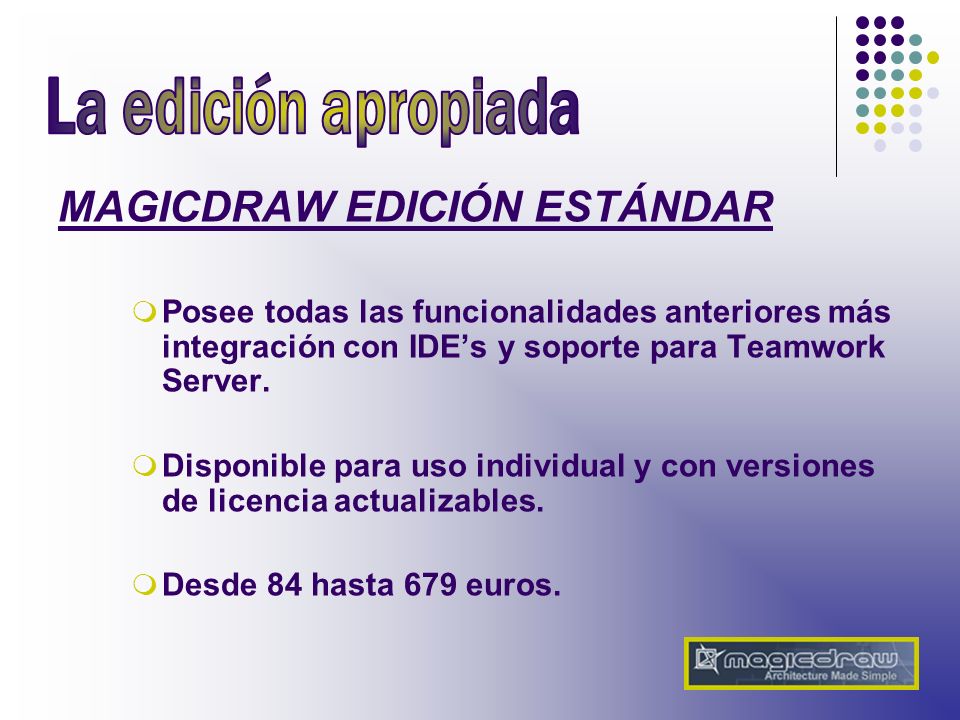 La edición apropiada

MAGICDRAW EDICIÓN ESTÁNDAR

Posee todas las funcionalidades anteriores más integración con IDE’s y soporte para Teamwork Server.

Disponible para uso individual y con versiones de licencia actualizables.

Desde 84 hasta 679 euros.

magicdraw
Architecture Made Simple